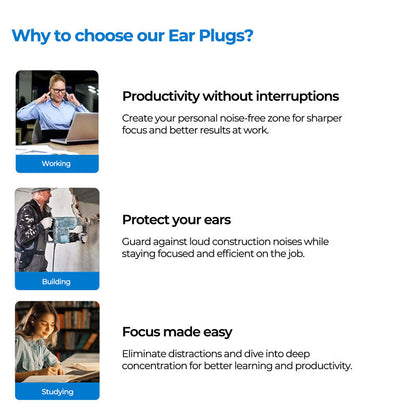 Why to choose our Ear Plugs?

Working

Productivity without interruptions

Create your personal noise-free zone for sharper focus and better results at work.

Building

Protect your ears

Guard against loud construction noises while staying focused and efficient on the job.

Studying

Focus made easy

Eliminate distractions and dive into deep concentration for better learning and productivity.